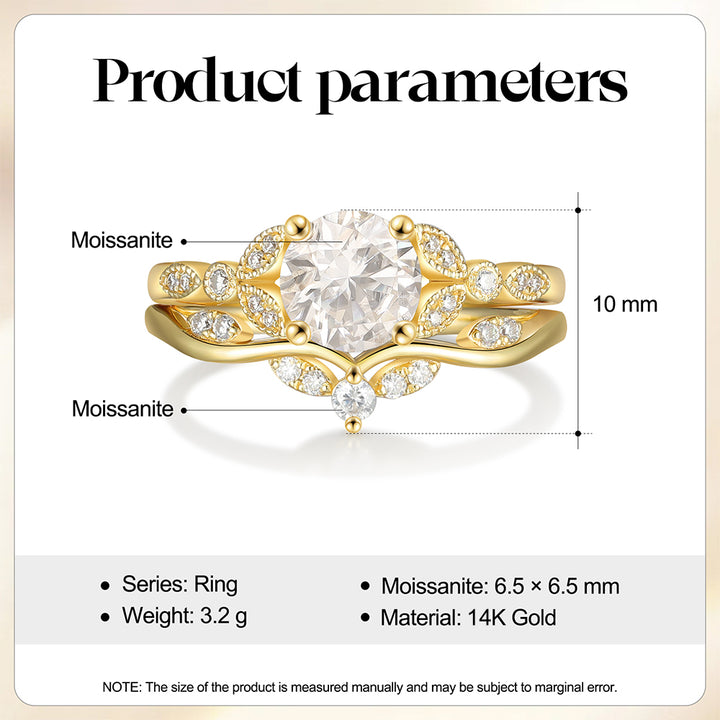 Product parameters

Moissanite

10 mm

Moissanite

• Series: Ring
• Weight: 3.2 g

• Moissanite: 6.5 × 6.5 mm
• Material: 14K Gold

NOTE: The size of the product is measured manually and may be subject to marginal error.